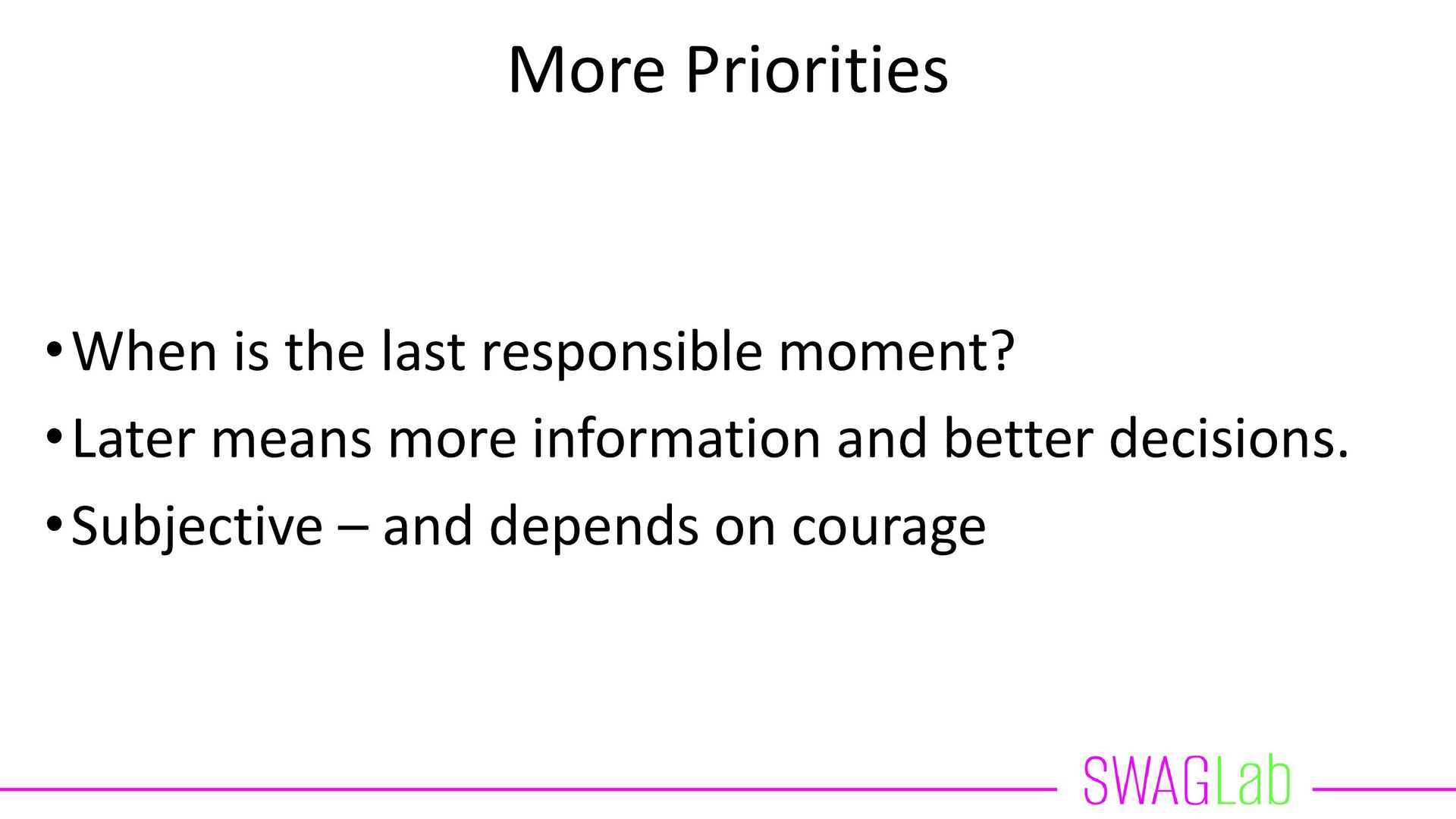 More Priorities

• When is the last responsible moment?
• Later means more information and better decisions.
• Subjective – and depends on courage

SWAGLab